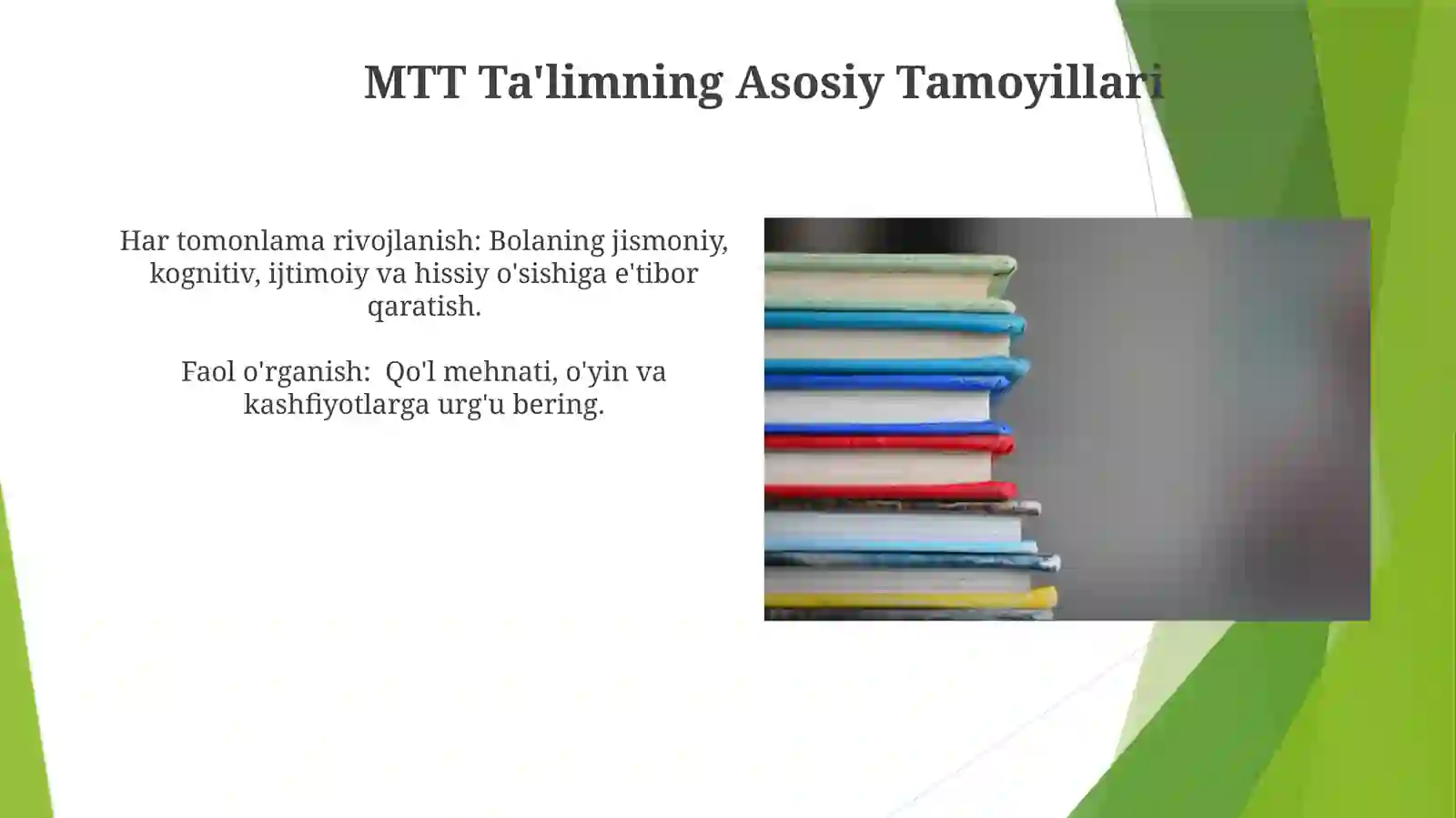 MTT Ta'limning Asosiy Tamoyillari

Har tomonlama rivojlanish: Bolaning jismoniy, kognitiv, ijtimoiy va hissiy o'sishiga e'tibor qaratish.

Faol o'rganish:  Qo'l mehnati, o'yin va kashfiyotlarga urg'u bering.